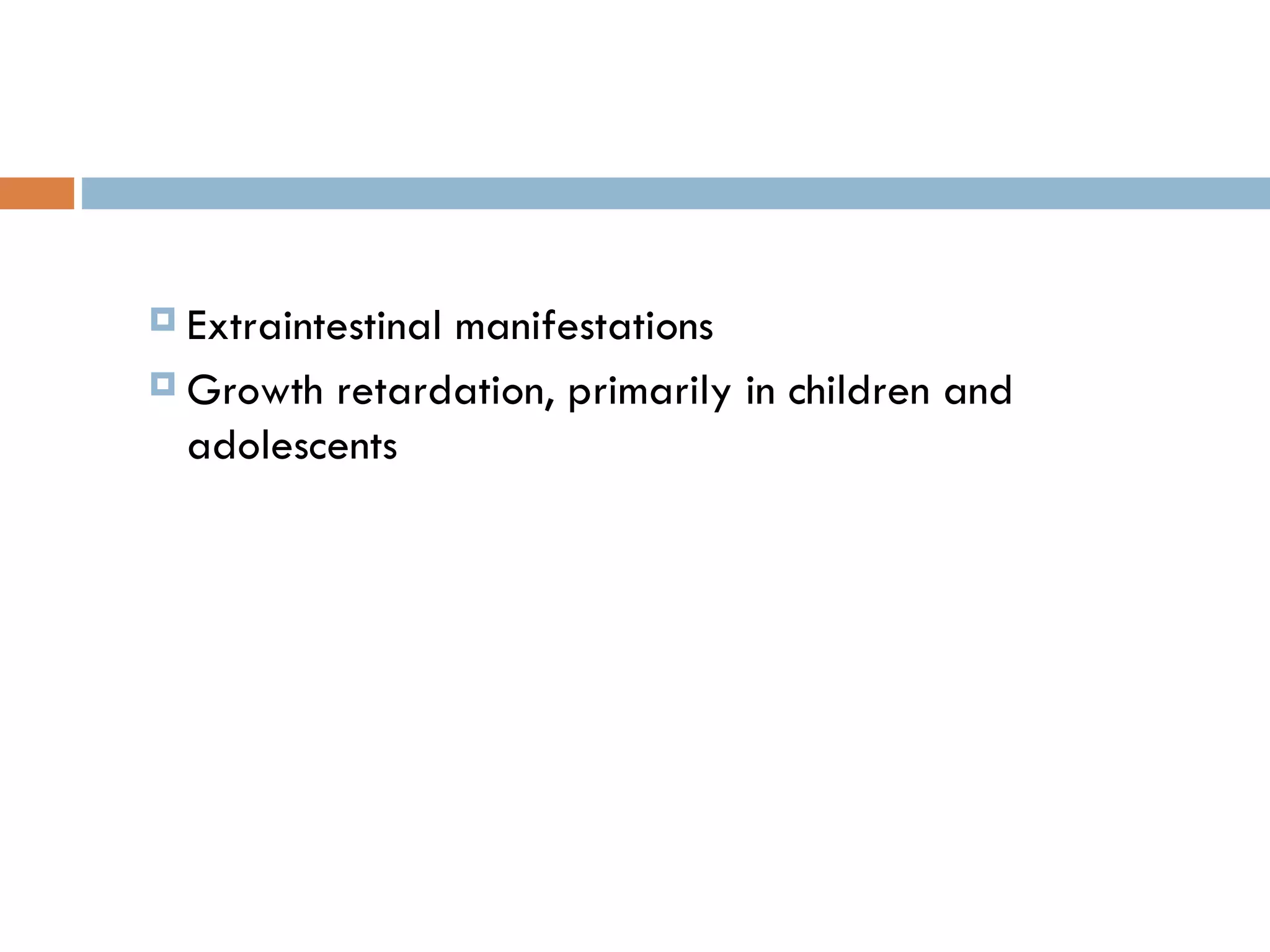 Extraintestinal manifestations

Growth retardation, primarily in children and adolescents